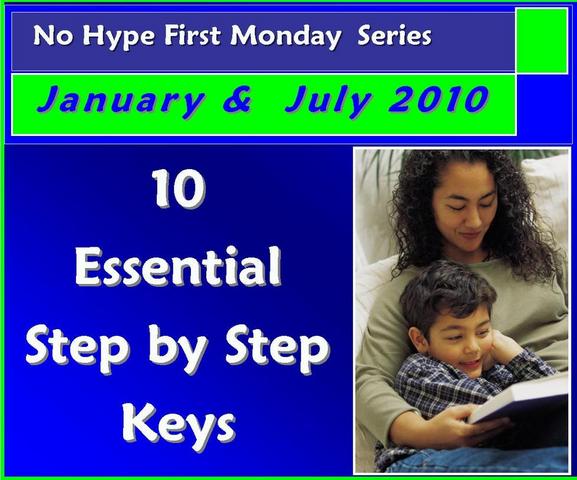 No Hype First Monday Series

January & July 2010

10
Essential
Step by Step
Keys